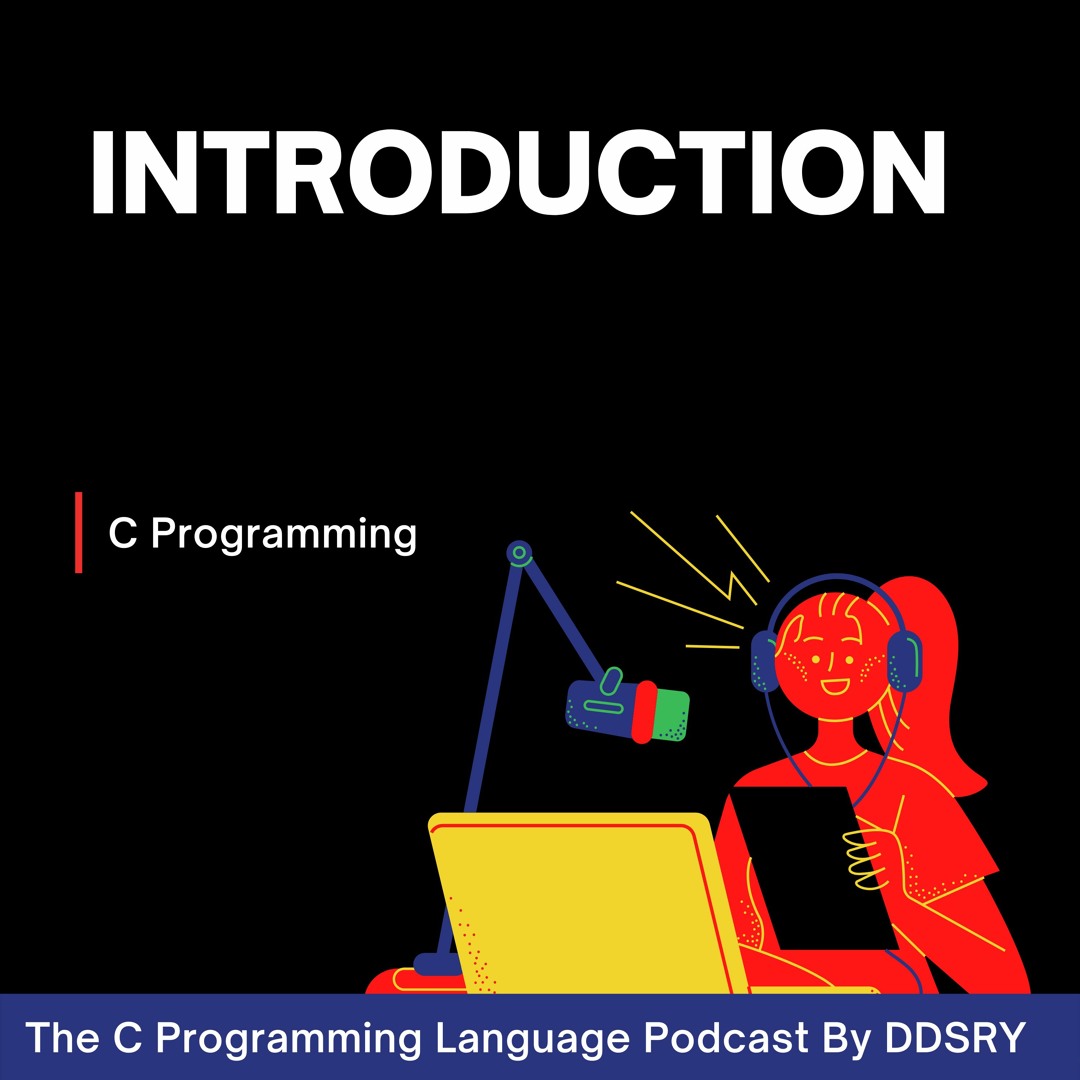 INTRODUCTION

C Programming

The C Programming Language Podcast By DDSRY